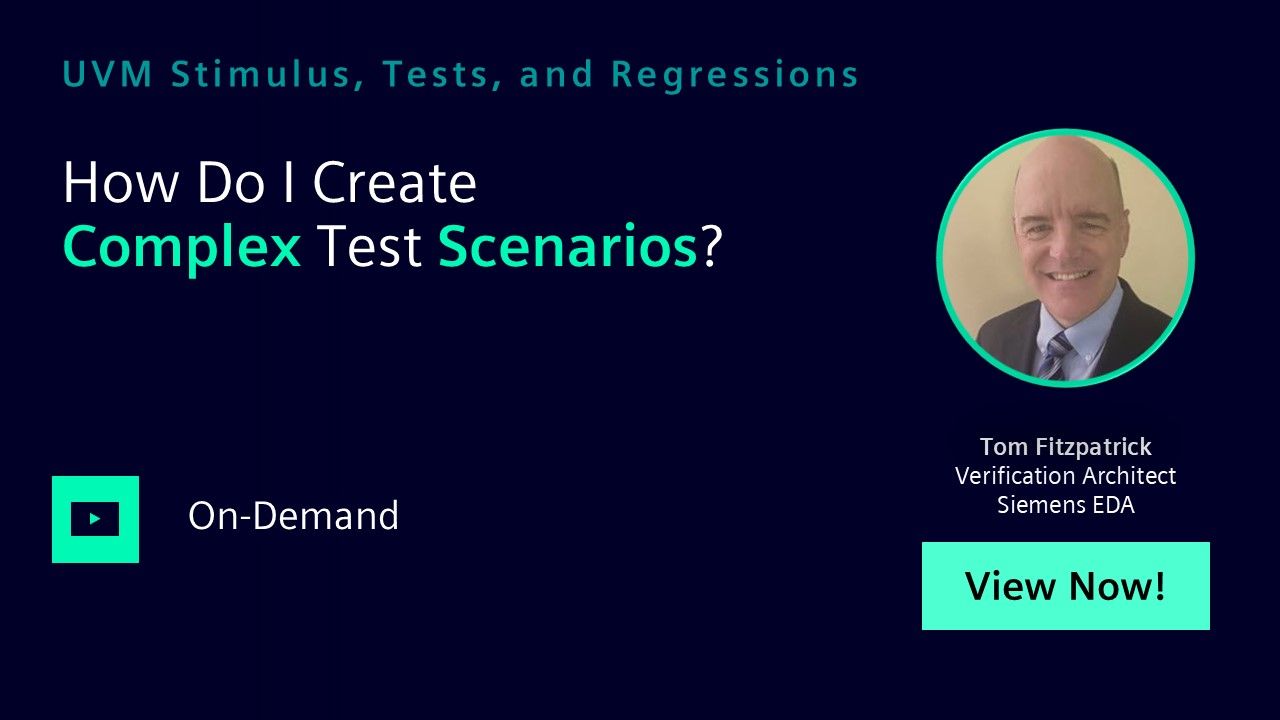 UVM Stimulus, Tests, and Regressions

How Do I Create Complex Test Scenarios?

On-Demand

Tom Fitzpatrick
Verification Architect
Siemens EDA

View Now!